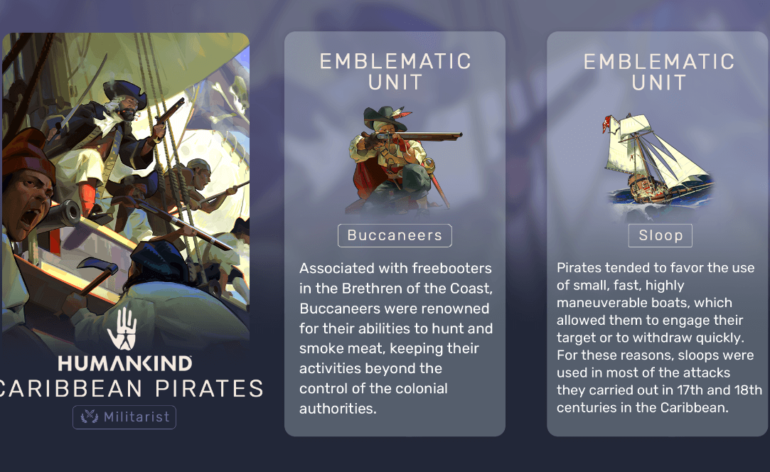 HUMANKIND
CARIBBEAN PIRATES
Militarist

EMBLEMATIC UNIT

Buccaneers

Associated with freebooters in the Brethren of the Coast, Buccaneers were renowned for their abilities to hunt and smoke meat, keeping their activities beyond the control of the colonial authorities.

EMBLEMATIC UNIT

Sloop

Pirates tended to favor the use of small, fast, highly maneuverable boats, which allowed them to engage their target or to withdraw quickly. For these reasons, sloops were used in most of the attacks they carried out in 17th and 18th centuries in the Caribbean.